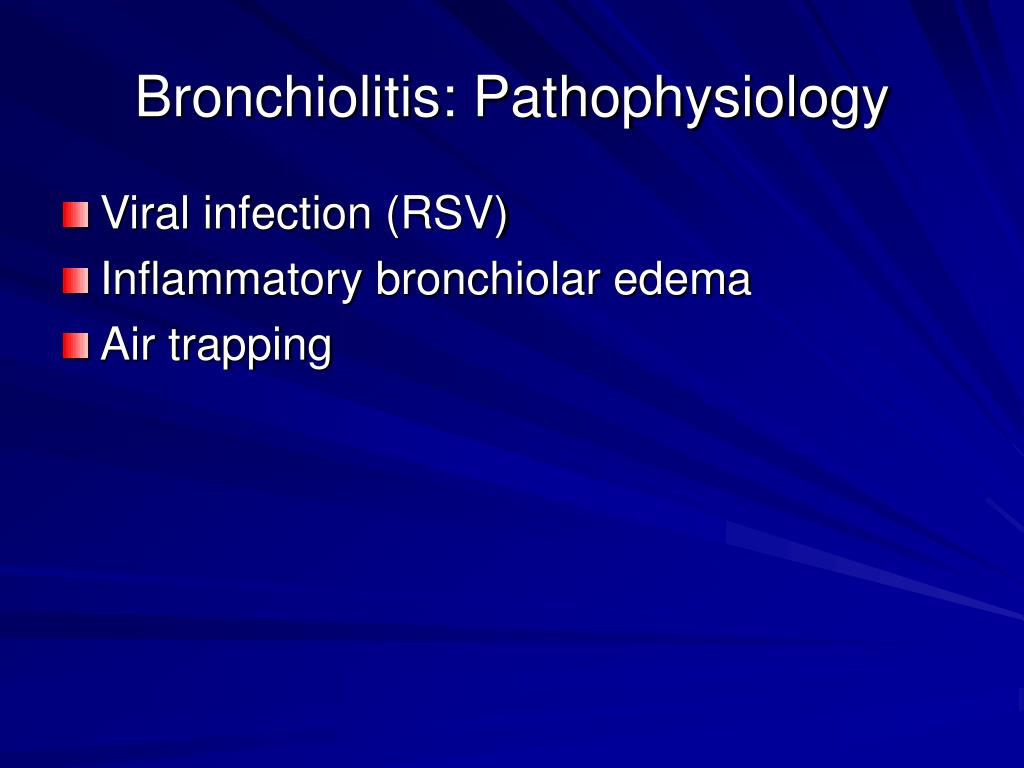 Bronchiolitis: Pathophysiology

Viral infection (RSV)
Inflammatory bronchiolar edema
Air trapping